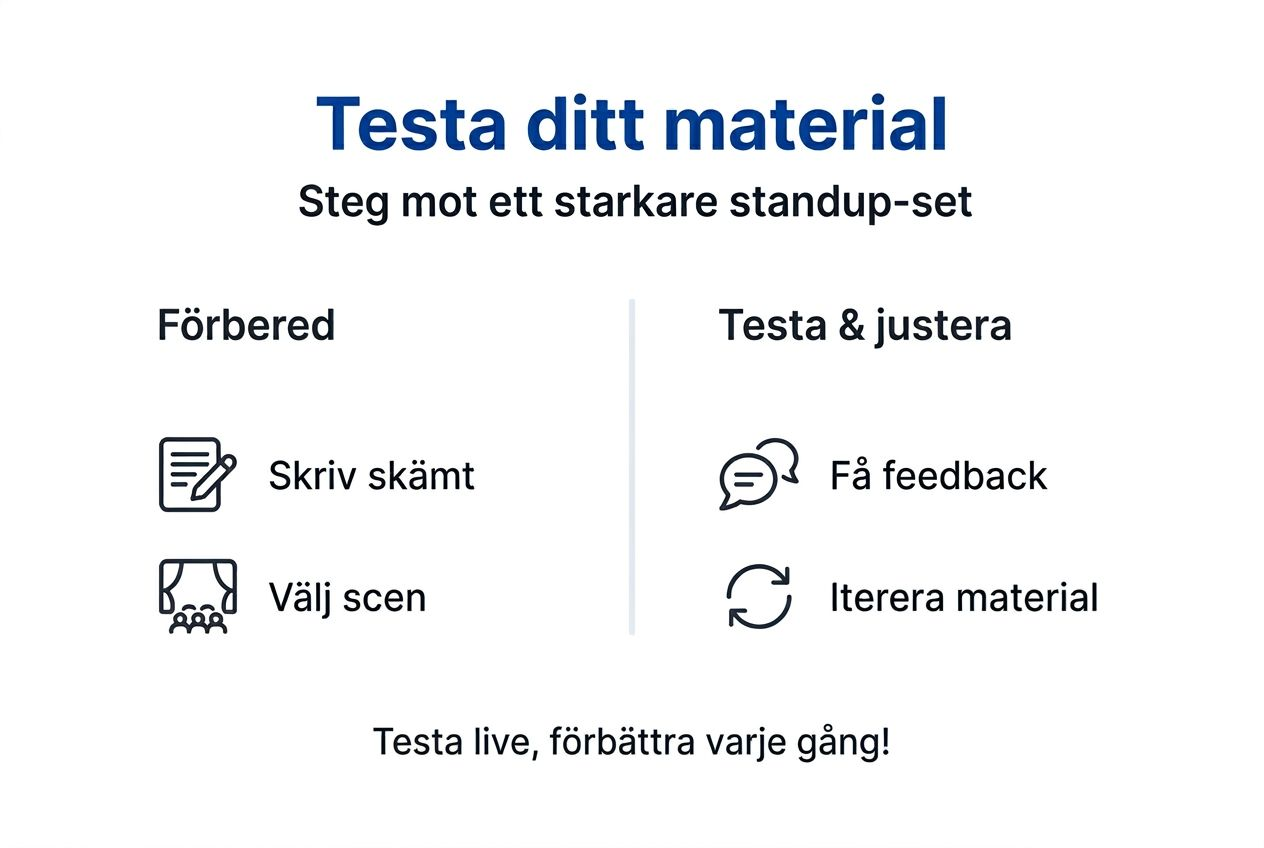 Testa ditt material
Steg mot ett starkare standup-set

Förbered

Skriv skämt

Välj scen

Testa & justera

Få feedback

Iterera material

Testa live, förbättra varje gång!